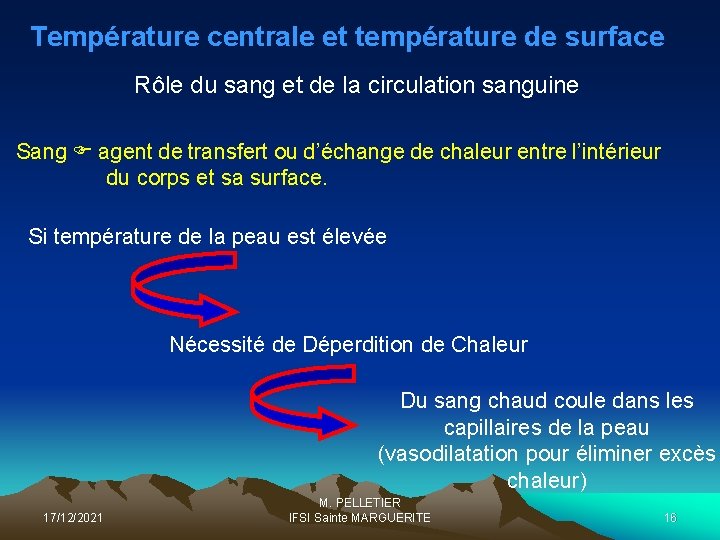 Température centrale et température de surface

Rôle du sang et de la circulation sanguine

Sang ☞ agent de transfert ou d'échange de chaleur entre l'intérieur du corps et sa surface.

Si température de la peau est élevée

Nécessité de Déperdition de Chaleur

Du sang chaud coule dans les capillaires de la peau (vasodilatation pour éliminer excès chaleur)

17/12/2021

M. PELLETIER
IFSI Sainte MARGUERITE

16